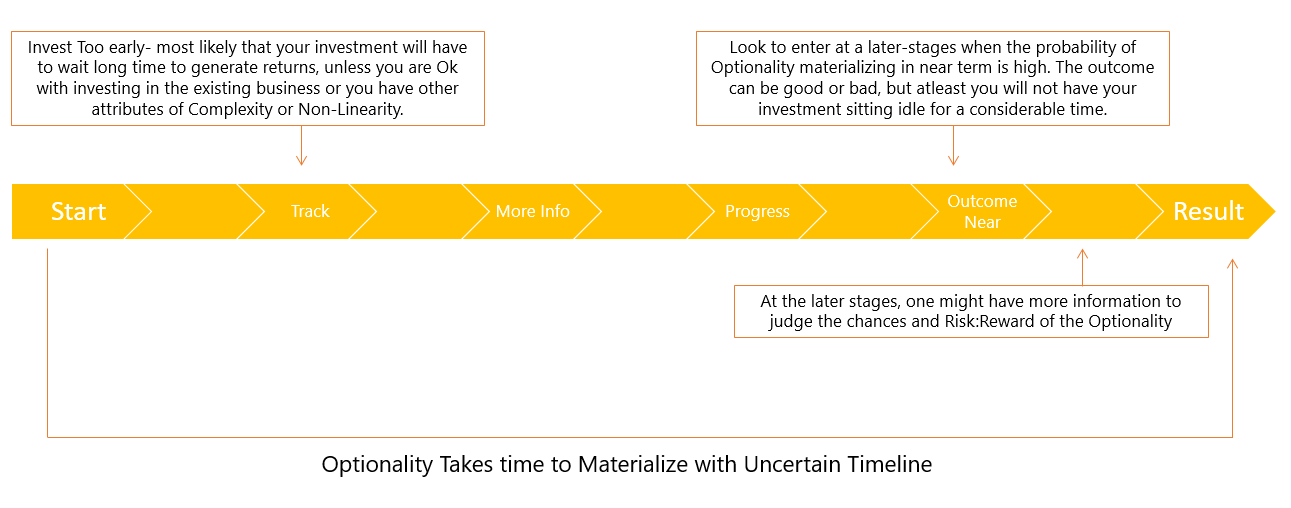 Invest Too early- most likely that your investment will have to wait long time to generate returns, unless you are Ok with investing in the existing business or you have other attributes of Complexity or Non-Linearity.

Look to enter at a later-stages when the probability of Optionality materializing in near term is high. The outcome can be good or bad, but atleast you will not have your investment sitting idle for a considerable time.

Start

Track

More Info

Progress

Outcome Near

Result

At the later stages, one might have more information to judge the chances and Risk:Reward of the Optionality

Optionality Takes time to Materialize with Uncertain Timeline